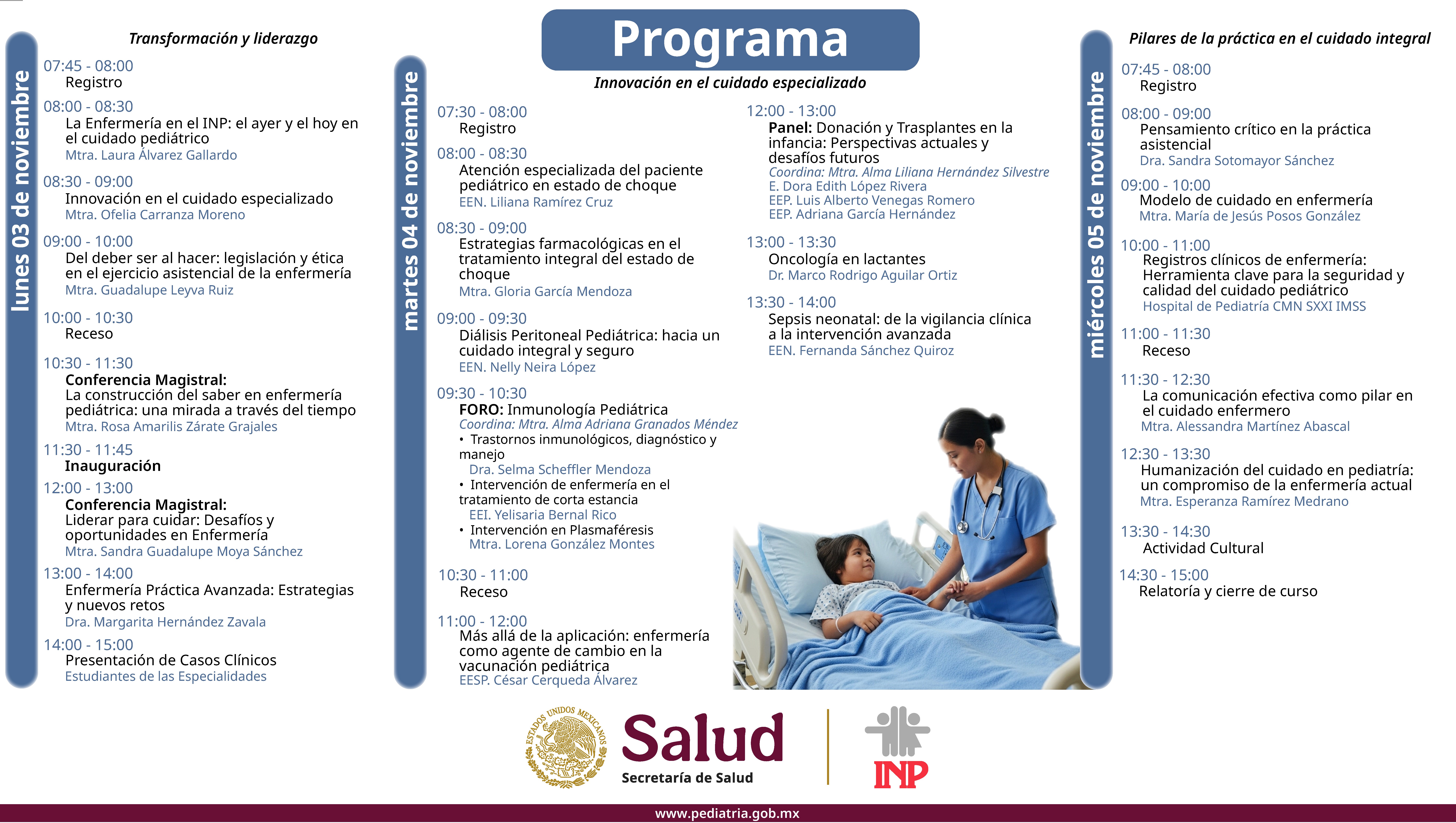 Programa

lunes 03 de noviembre

Transformación y liderazgo

07:45 - 08:00
Registro

08:00 - 08:30
La Enfermería en el INP: el ayer y el hoy en el cuidado pediátrico
Mtra. Laura Álvarez Gallardo

08:30 - 09:00
Innovación en el cuidado especializado
Mtra. Ofelia Carranza Moreno

09:00 - 10:00
Del deber ser al hacer: legislación y ética en el ejercicio asistencial de la enfermería
Mtra. Guadalupe Leyva Ruiz

10:00 - 10:30
Receso

10:30 - 11:30
Conferencia Magistral:
La construcción del saber en enfermería pediátrica: una mirada a través del tiempo
Mtra. Rosa Amarilis Zárate Grajales

11:30 - 11:45
Inauguración

12:00 - 13:00
Conferencia Magistral:
Liderar para cuidar: Desafíos y oportunidades en Enfermería
Mtra. Sandra Guadalupe Moya Sánchez

13:00 - 14:00
Enfermería Práctica Avanzada: Estrategias y nuevos retos
Dra. Margarita Hernández Zavala

14:00 - 15:00
Presentación de Casos Clínicos
Estudiantes de las Especialidades

martes 04 de noviembre

Innovación en el cuidado especializado

07:30 - 08:00
Registro

08:00 - 08:30
Atención especializada del paciente pediátrico en estado de choque
EEN. Liliana Ramírez Cruz

08:30 - 09:00
Estrategias farmacológicas en el tratamiento integral del estado de choque
Mtra. Gloria García Mendoza

09:00 - 09:30
Diálisis Peritoneal Pediátrica: hacia un cuidado integral y seguro
EEN. Nelly Neira López

09:30 - 10:30
FORO: Inmunología Pediátrica
Coordina: Mtra. Alma Adriana Granados Méndez
• Trastornos inmunológicos, diagnóstico y manejo
Dra. Selma Scheffler Mendoza
• Intervención de enfermería en el tratamiento de corta estancia
EEI. Yelisaria Bernal Rico
• Intervención en Plasmaféresis
Mtra. Lorena González Montes

10:30 - 11:00
Receso

11:00 - 12:00
Más allá de la aplicación: enfermería como agente de cambio en la vacunación pediátrica
EESP. César Cerqueda Álvarez

12:00 - 13:00
Panel: Donación y Trasplantes en la infancia: Perspectivas actuales y desafíos futuros
Coordina: Mtra. Alma Liliana Hernández Silvestre
E. Dora Edith López Rivera
EEP. Luis Alberto Venegas Romero
EEP. Adriana García Hernández

13:00 - 13:30
Oncología en lactantes
Dr. Marco Rodrigo Aguilar Ortiz

13:30 - 14:00
Sepsis neonatal: de la vigilancia clínica a la intervención avanzada
EEN. Fernanda Sánchez Quiroz

miércoles 05 de noviembre

Pilares de la práctica en el cuidado integral

07:45 - 08:00
Registro

08:00 - 09:00
Pensamiento crítico en la práctica asistencial
Dra. Sandra Sotomayor Sánchez

09:00 - 10:00
Modelo de cuidado en enfermería
Mtra. María de Jesús Posos González

10:00 - 11:00
Registros clínicos de enfermería: Herramienta clave para la seguridad y calidad del cuidado pediátrico
Hospital de Pediatría CMN SXXI IMSS

11:00 - 11:30
Receso

11:30 - 12:30
La comunicación efectiva como pilar en el cuidado enfermero
Mtra. Alessandra Martínez Abascal

12:30 - 13:30
Humanización del cuidado en pediatría: un compromiso de la enfermería actual
Mtra. Esperanza Ramírez Medrano

13:30 - 14:30
Actividad Cultural

14:30 - 15:00
Relatoría y cierre de curso

ESTADOS UNIDOS MEXICANOS
Salud
Secretaría de Salud
INP

www.pediatria.gob.mx